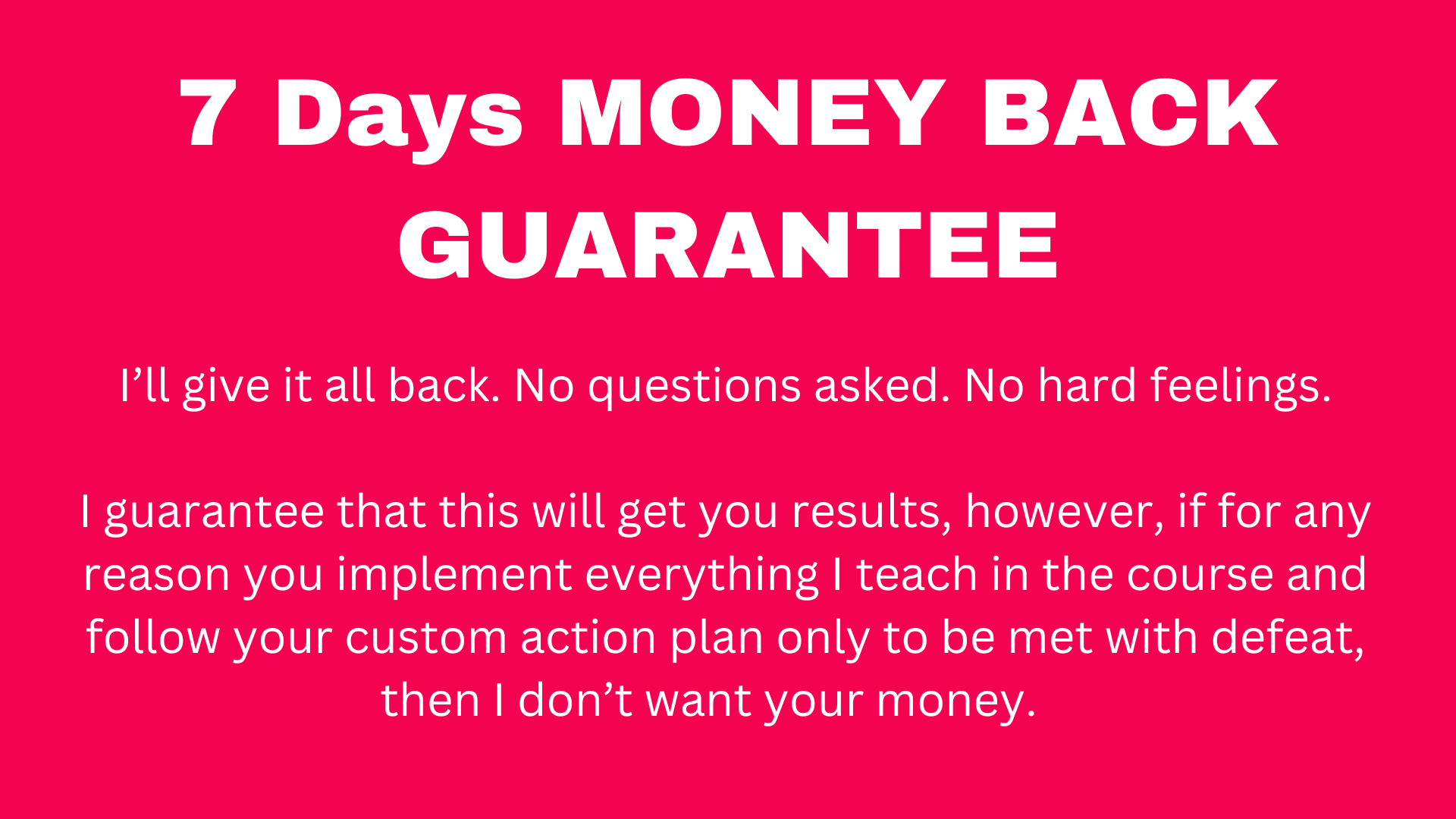 7 Days MONEY BACK GUARANTEE

I’ll give it all back. No questions asked. No hard feelings.

I guarantee that this will get you results, however, if for any reason you implement everything I teach in the course and follow your custom action plan only to be met with defeat, then I don’t want your money.